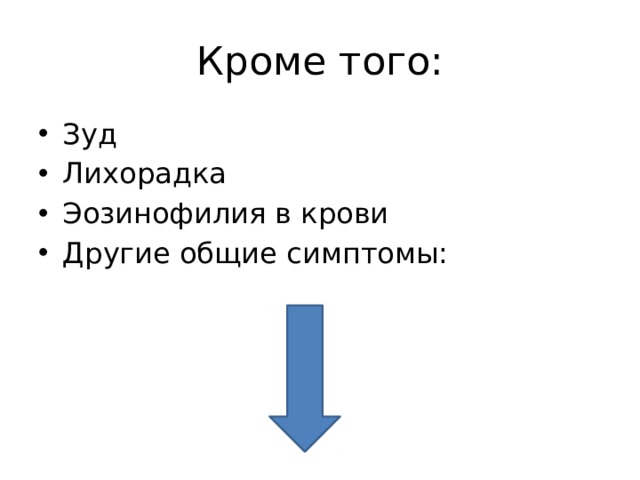 Кроме того:

• Зуд
• Лихорадка
• Эозинофилия в крови
• Другие общие симптомы: